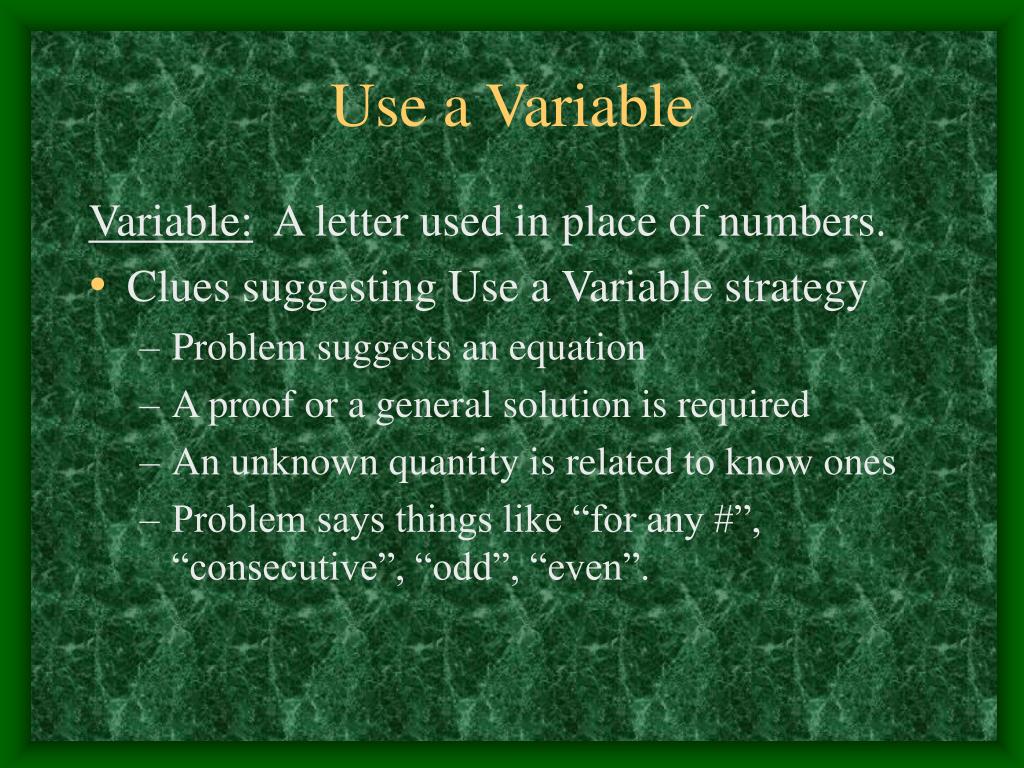 Use a Variable

Variable: A letter used in place of numbers.

• Clues suggesting Use a Variable strategy
 – Problem suggests an equation
 – A proof or a general solution is required
 – An unknown quantity is related to know ones
 – Problem says things like “for any #”, “consecutive”, “odd”, “even”.